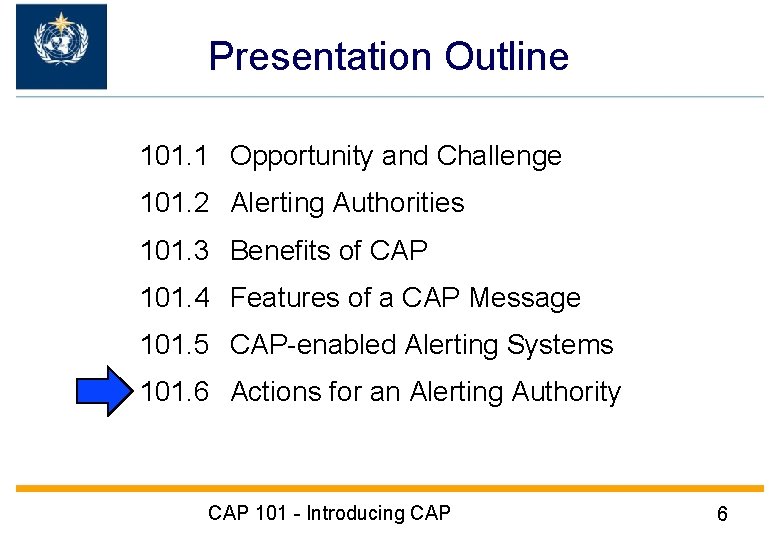 Presentation Outline

101.1 Opportunity and Challenge
101.2 Alerting Authorities
101.3 Benefits of CAP
101.4 Features of a CAP Message
101.5 CAP-enabled Alerting Systems
101.6 Actions for an Alerting Authority

CAP 101 - Introducing CAP

6